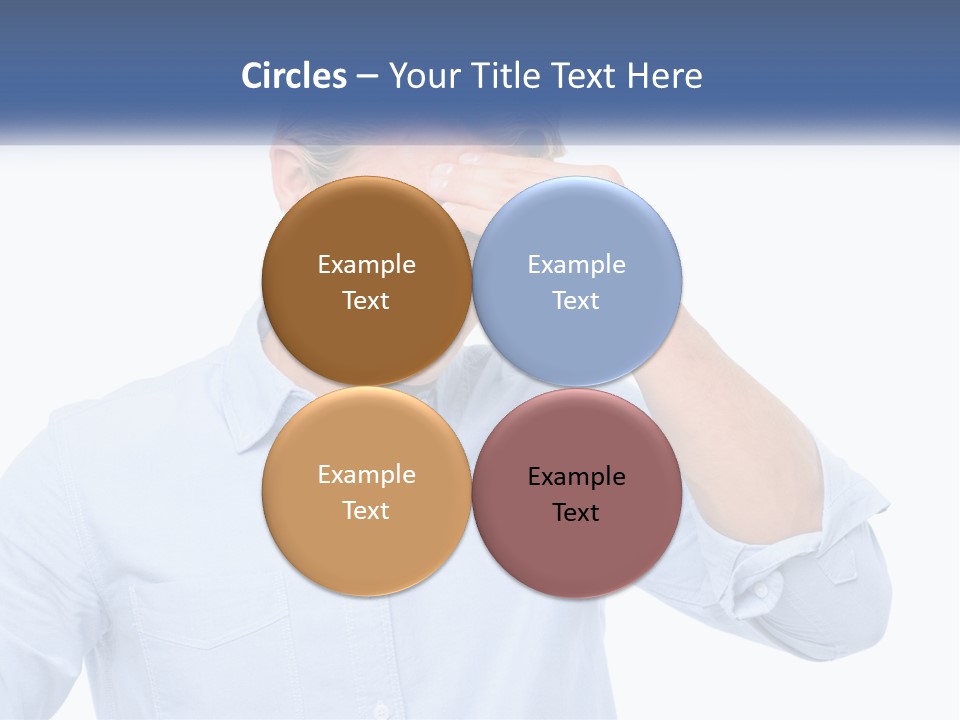 Circles – Your Title Text Here

Example Text

Example Text

Example Text

Example Text